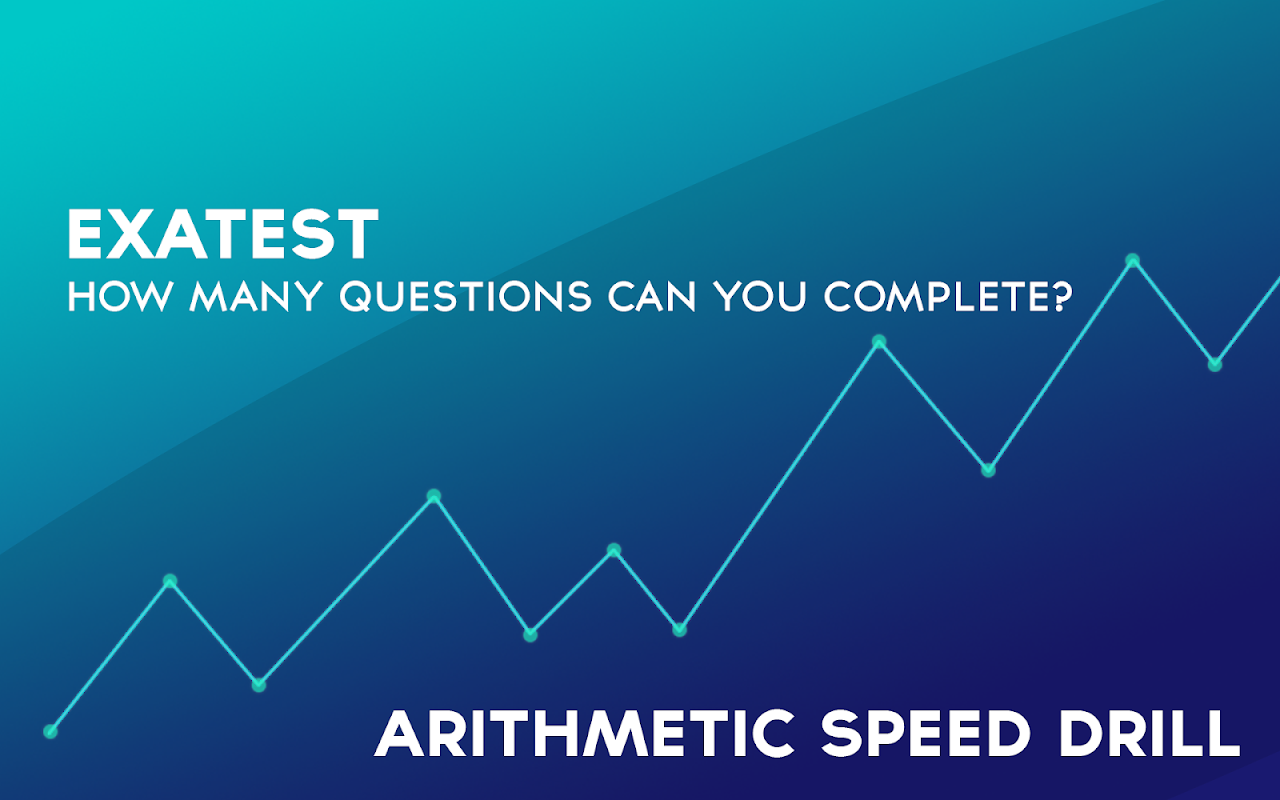 EXATEST
HOW MANY QUESTIONS CAN YOU COMPLETE?

ARITHMETIC SPEED DRILL